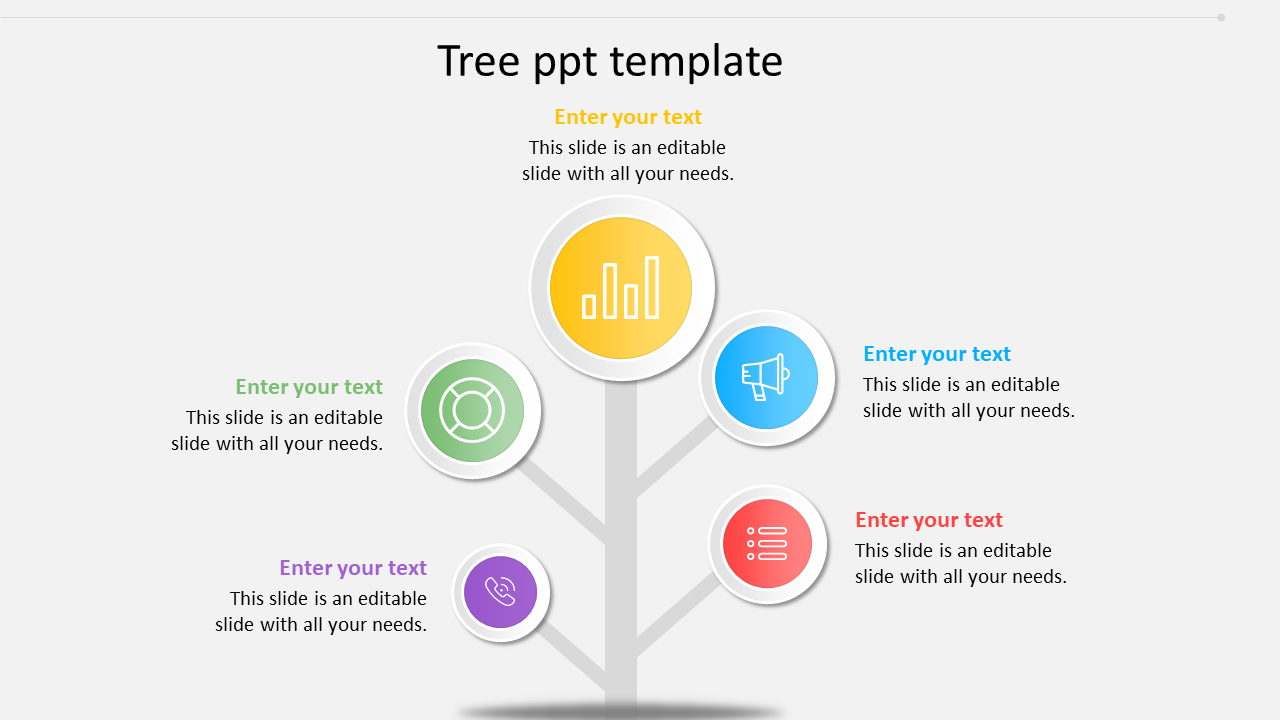 Tree ppt template

Enter your text
This slide is an editable slide with all your needs.

Enter your text
This slide is an editable slide with all your needs.

Enter your text
This slide is an editable slide with all your needs.

Enter your text
This slide is an editable slide with all your needs.

Enter your text
This slide is an editable slide with all your needs.